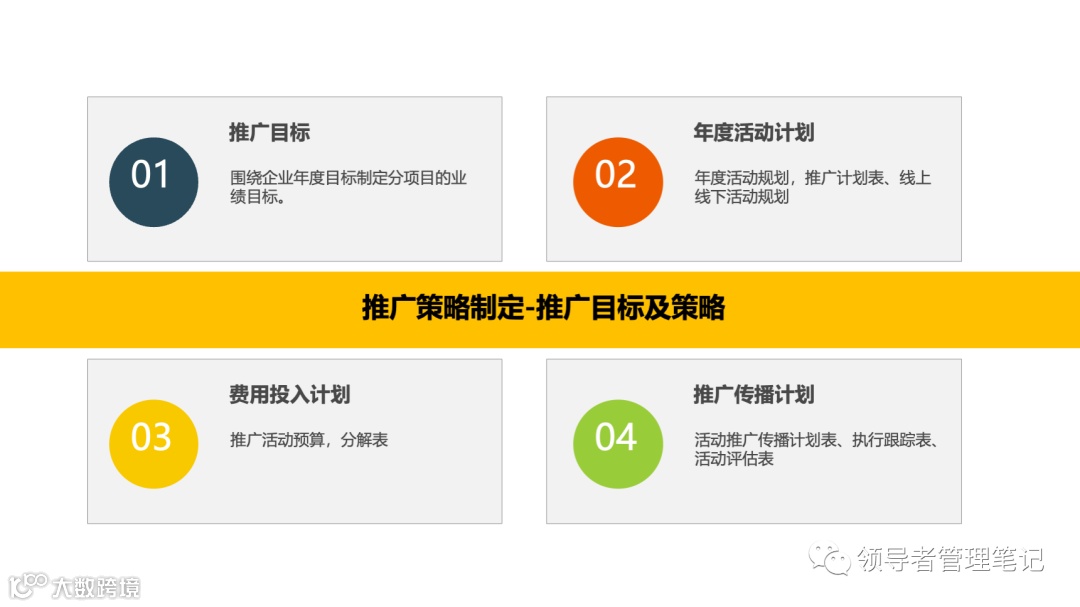 01

推广目标

围绕企业年度目标制定分项目的业绩目标。

02

年度活动计划

年度活动规划，推广计划表、线上线下活动规划

推广策略制定-推广目标及策略

03

费用投入计划

推广活动预算，分解表

04

推广传播计划

活动推广传播计划表、执行跟踪表、活动评估表

领导者管理笔记

大数跨境